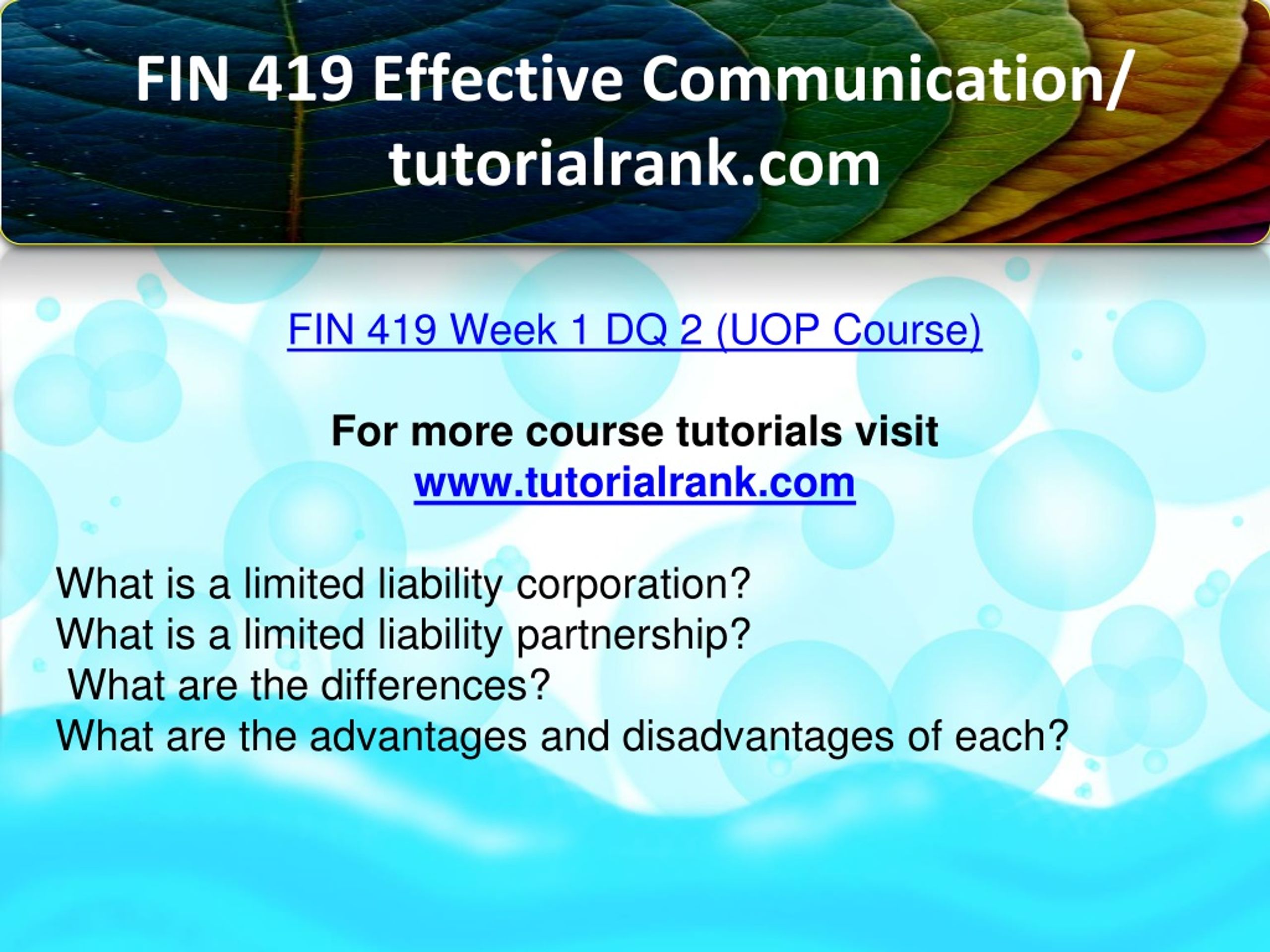 FIN 419 Effective Communication/ tutorialrank.com

FIN 419 Week 1 DQ 2 (UOP Course)

For more course tutorials visit
www.tutorialrank.com

What is a limited liability corporation?
What is a limited liability partnership?
What are the differences?
What are the advantages and disadvantages of each?